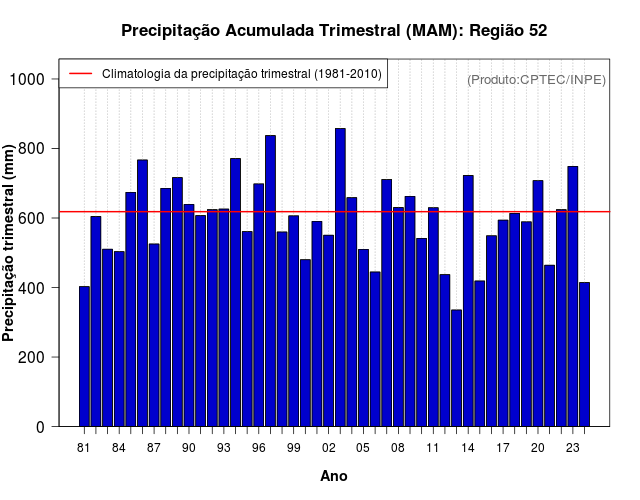 Precipitação Acumulada Trimestral (MAM): Região 52

Climatologia da precipitação trimestral (1981-2010)

(Produto:CPTEC/INPE)

Precipitação trimestral (mm)

1000
800
600
400
200
0

81 84 87 90 93 96 99 02 05 08 11 14 17 20 23

Ano